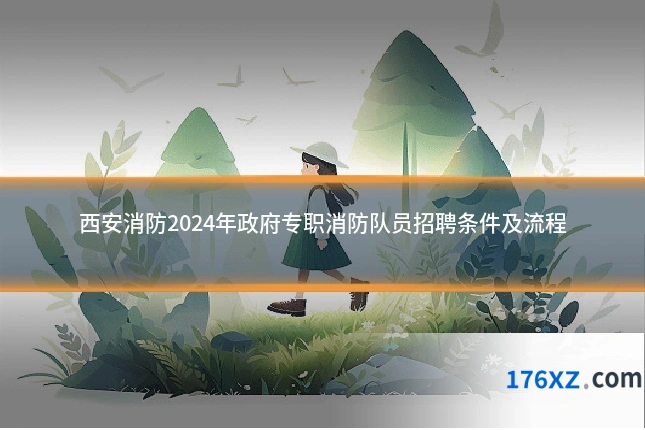 西安消防2024年政府专职消防队员招聘条件及流程

176XZ.com